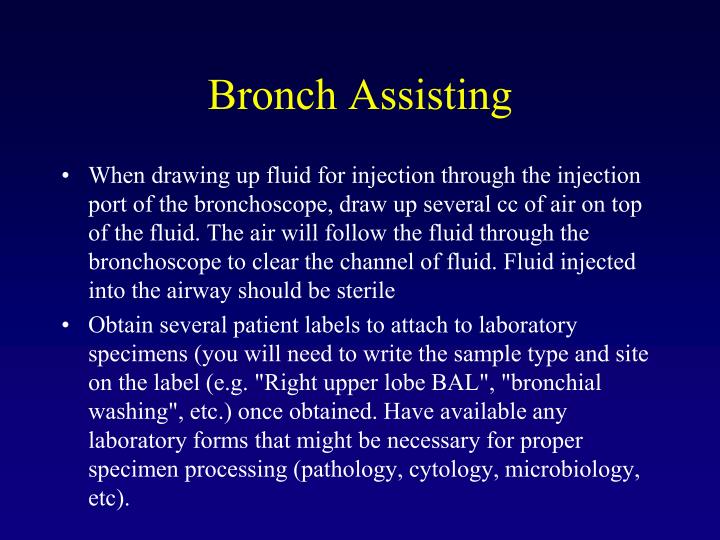 Bronch Assisting

• When drawing up fluid for injection through the injection port of the bronchoscope, draw up several cc of air on top of the fluid. The air will follow the fluid through the bronchoscope to clear the channel of fluid. Fluid injected into the airway should be sterile

• Obtain several patient labels to attach to laboratory specimens (you will need to write the sample type and site on the label (e.g. "Right upper lobe BAL", "bronchial washing", etc.) once obtained. Have available any laboratory forms that might be necessary for proper specimen processing (pathology, cytology, microbiology, etc).